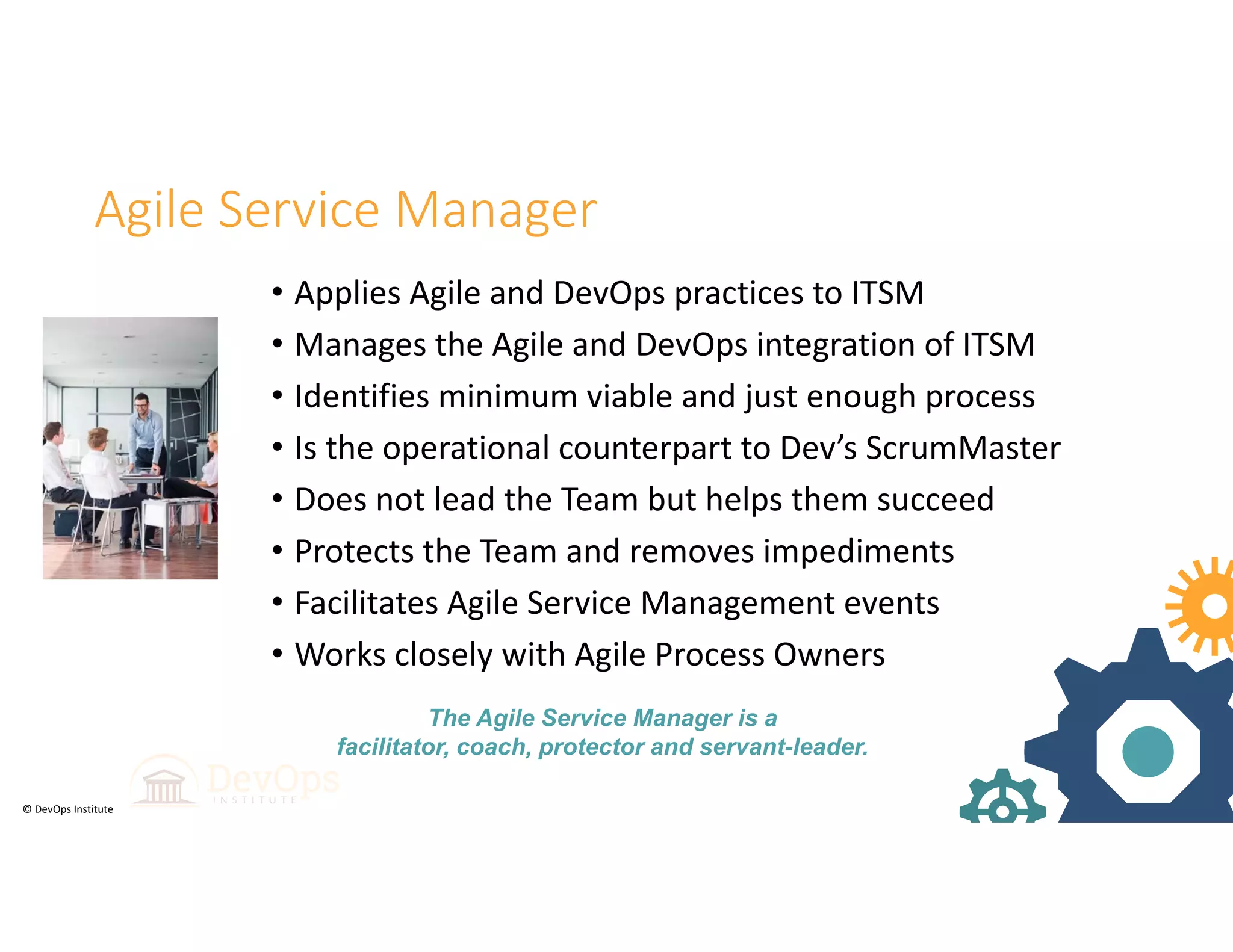 Agile Service Manager

• Applies Agile and DevOps practices to ITSM
• Manages the Agile and DevOps integration of ITSM
• Identifies minimum viable and just enough process
• Is the operational counterpart to Dev's ScrumMaster
• Does not lead the Team but helps them succeed
• Protects the Team and removes impediments
• Facilitates Agile Service Management events
• Works closely with Agile Process Owners

The Agile Service Manager is a facilitator, coach, protector and servant-leader.

DevOps INSTITUTE

© DevOps Institute